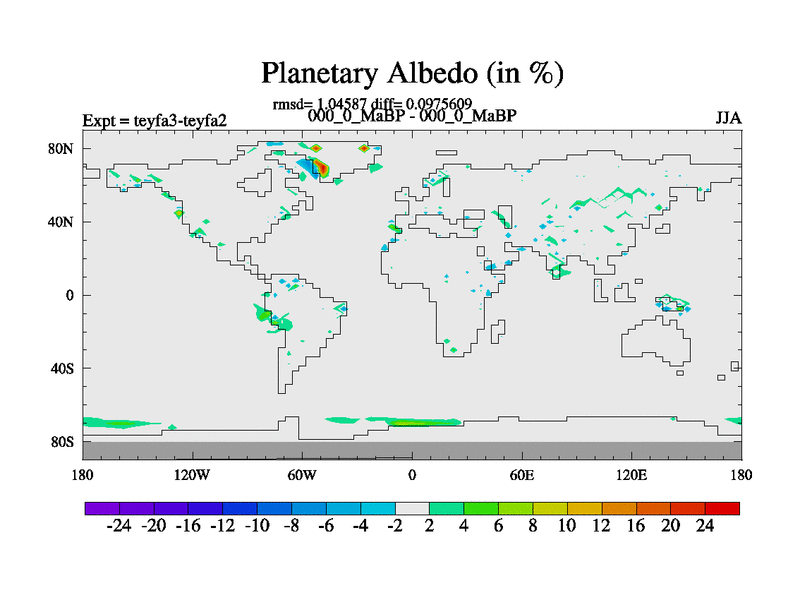 Planetary Albedo (in %)

rmsd= 1.04587 diff= 0.0975609

Expt = teyfa3-teyfa2

000_0_MaBP - 000_0_MaBP

JJA

80N
40N
0
40S
80S

180 120W 60W 0 60E 120E 180

-24 -20 -16 -12 -10 -8 -6 -4 -2 2 4 6 8 10 12 16 20 24